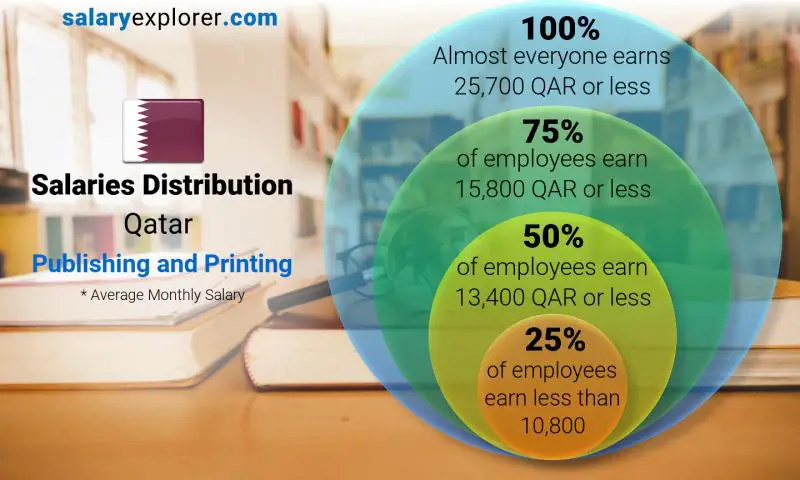 salaryexplorer.com

Salaries Distribution
Qatar
Publishing and Printing
* Average Monthly Salary

100%
Almost everyone earns 25,700 QAR or less

75%
of employees earn 15,800 QAR or less

50%
of employees earn 13,400 QAR or less

25%
of employees earn less than 10,800